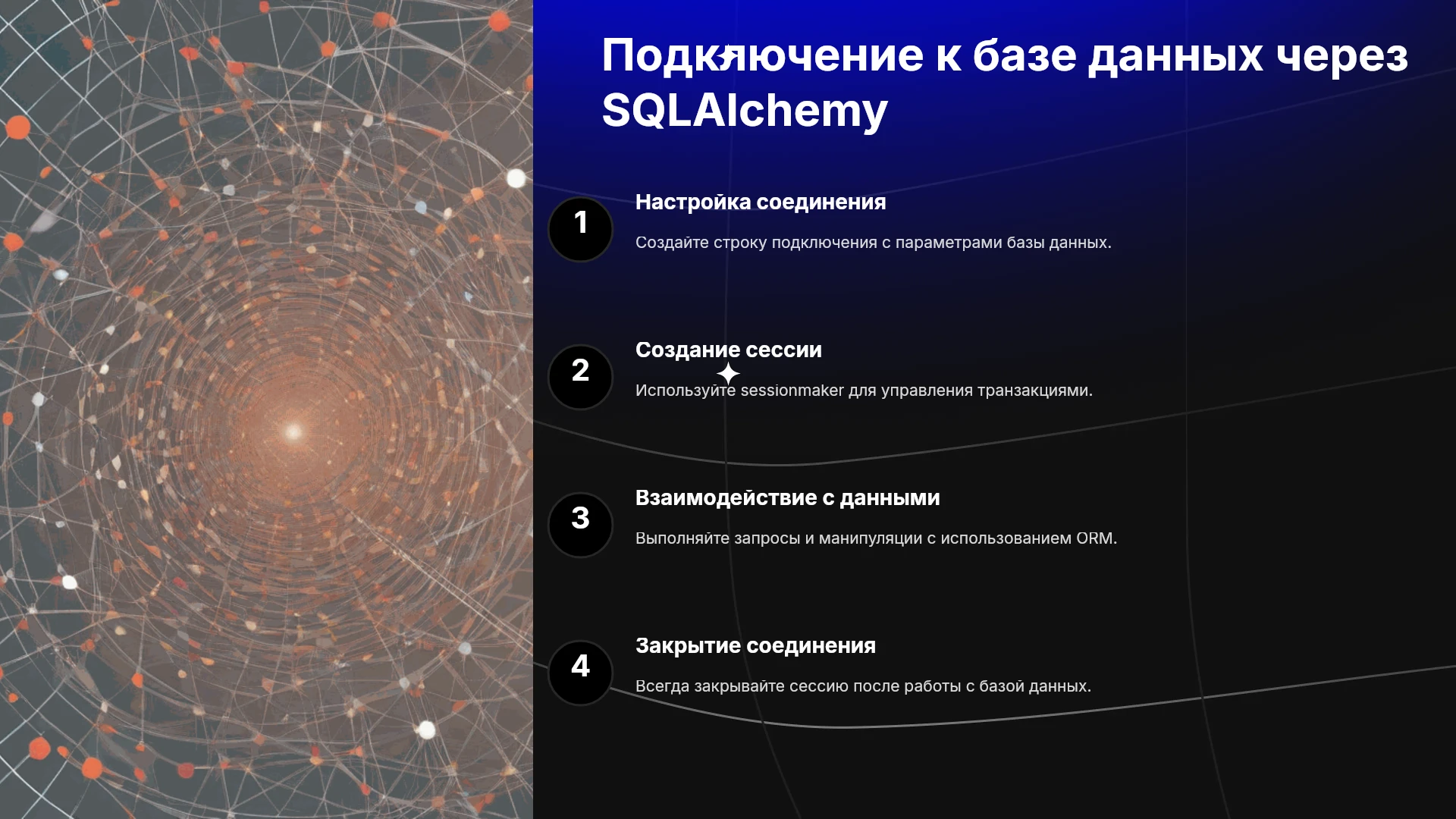 Подключение к базе данных через SQLAlchemy

1

Настройка соединения

Создайте строку подключения с параметрами базы данных.

2

Создание сессии

Используйте sessionmaker для управления транзакциями.

3

Взаимодействие с данными

Выполняйте запросы и манипуляции с использованием ORM.

4

Закрытие соединения

Всегда закрывайте сессию после работы с базой данных.